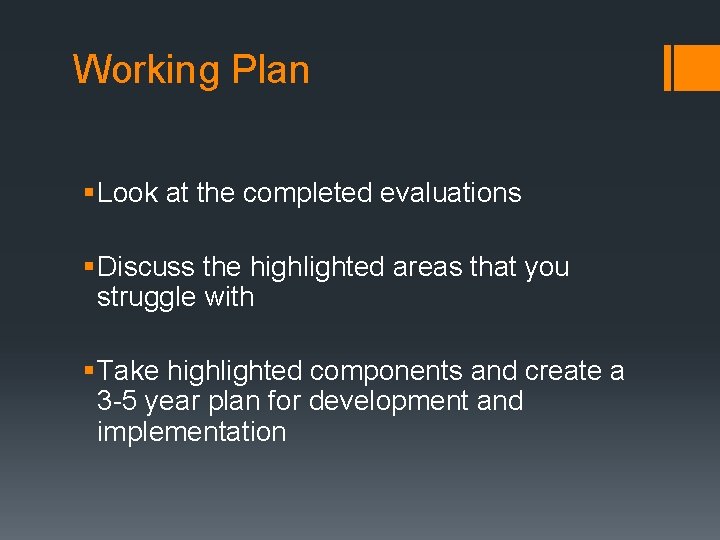 Working Plan

▪ Look at the completed evaluations

▪ Discuss the highlighted areas that you struggle with

▪ Take highlighted components and create a 3-5 year plan for development and implementation